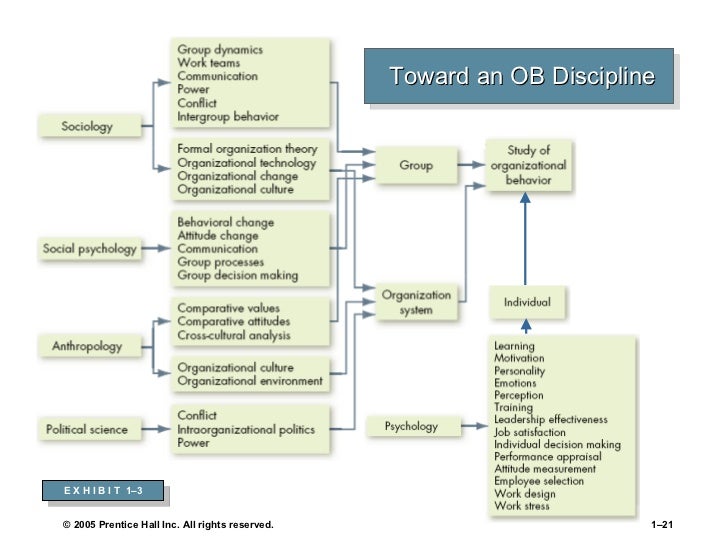 Toward an OB Discipline

Sociology

Group dynamics
Work teams
Communication
Power
Conflict
Intergroup behavior

Formal organization theory
Organizational technology
Organizational change
Organizational culture

Social psychology

Behavioral change
Attitude change
Communication
Group processes
Group decision making

Anthropology

Comparative values
Comparative attitudes
Cross-cultural analysis

Organizational culture
Organizational environment

Political science

Conflict
Intraorganizational politics
Power

Group

Organization system

Study of organizational behavior

Individual

Psychology

Learning
Motivation
Personality
Emotions
Perception
Training
Leadership effectiveness
Job satisfaction
Individual decision making
Performance appraisal
Attitude measurement
Employee selection
Work design
Work stress

EXHIBIT 1–3

© 2005 Prentice Hall Inc. All rights reserved.

1–21